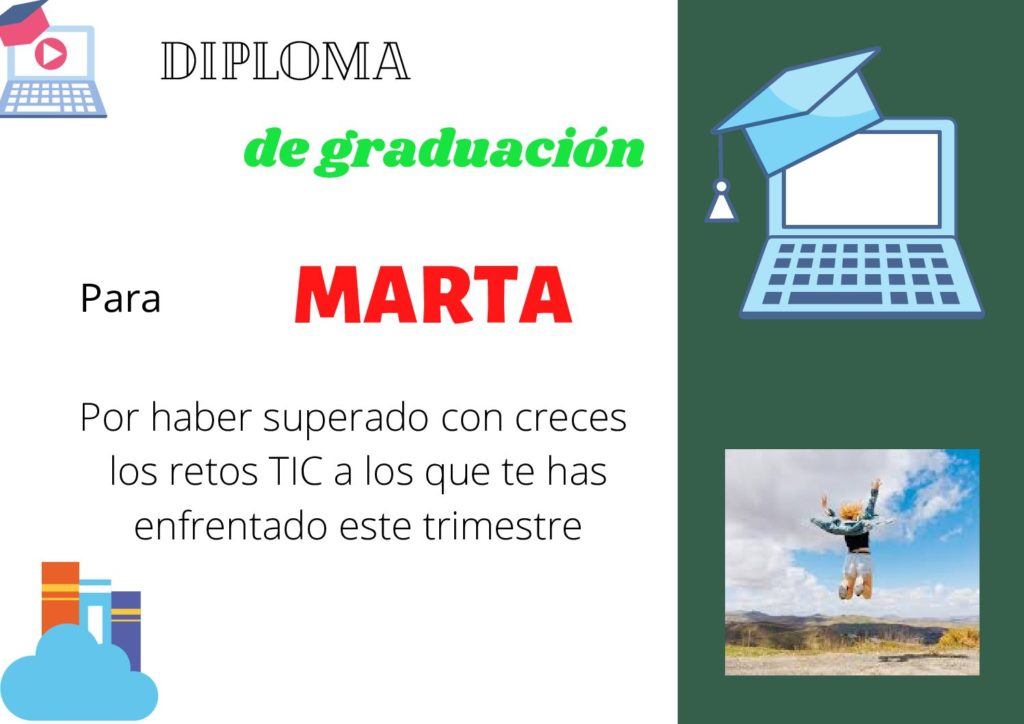 DIPLOMA

de graduación

Para MARTA

Por haber superado con creces los retos TIC a los que te has enfrentado este trimestre